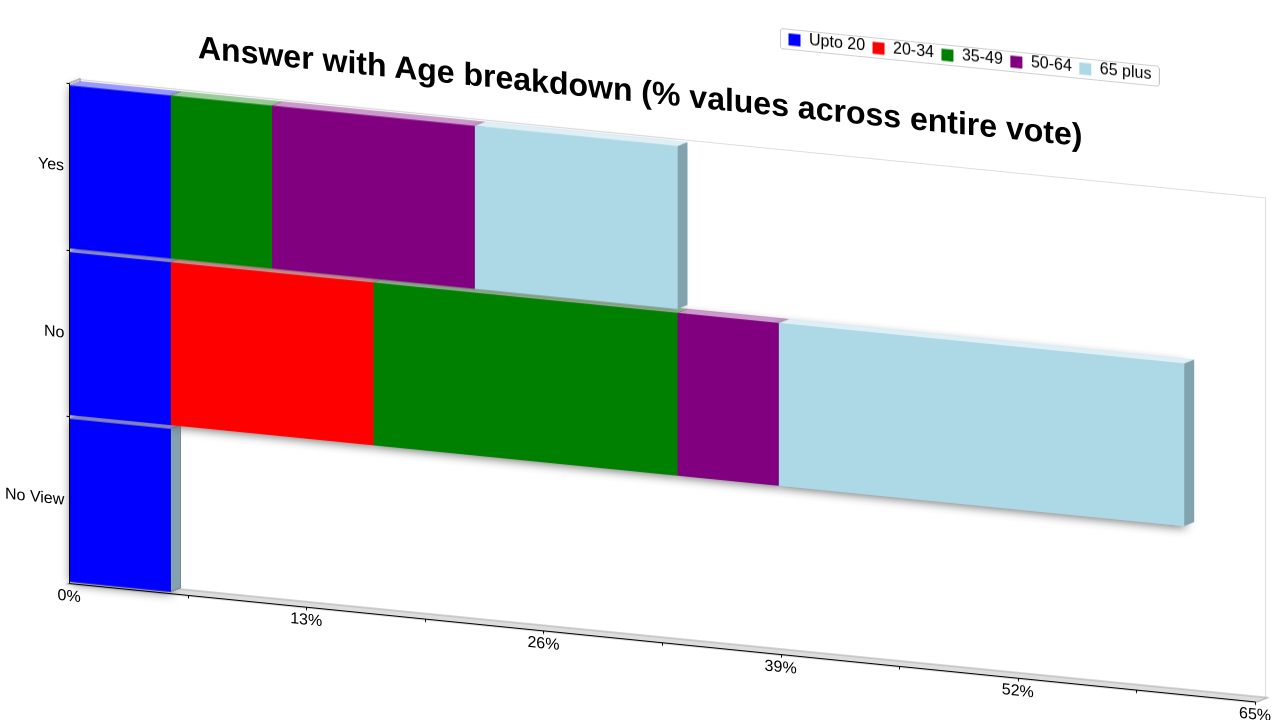 Answer with Age breakdown (% values across entire vote)

Upto 20
20-34
35-49
50-64
65 plus

Yes
No
No View

0%
13%
26%
39%
52%
65%